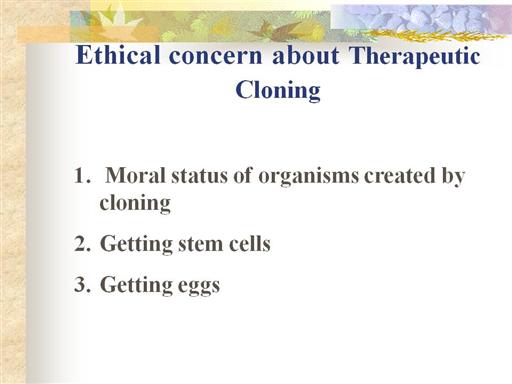 Ethical concern about Therapeutic Cloning

1. Moral status of organisms created by cloning
2. Getting stem cells
3. Getting eggs